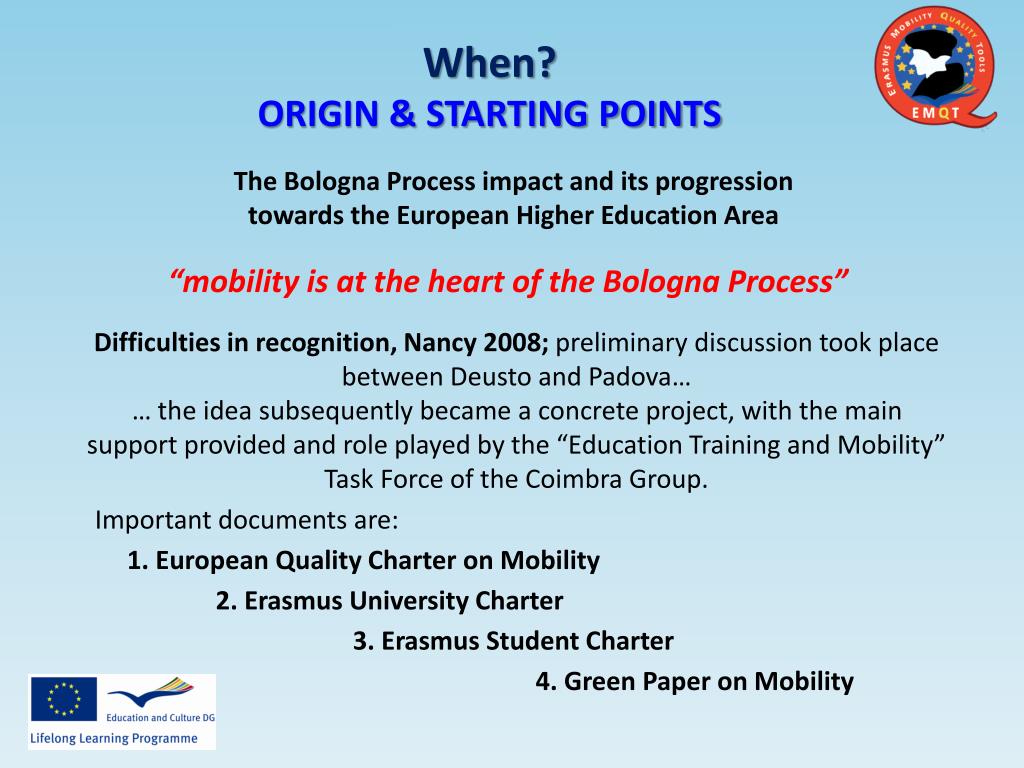 When?
ORIGIN & STARTING POINTS

ERASMUS MOBILITY QUALITY TOOLS
EMQT

The Bologna Process impact and its progression towards the European Higher Education Area

“mobility is at the heart of the Bologna Process”

Difficulties in recognition, Nancy 2008; preliminary discussion took place between Deusto and Padova…
… the idea subsequently became a concrete project, with the main support provided and role played by the “Education Training and Mobility” Task Force of the Coimbra Group.

Important documents are:
1. European Quality Charter on Mobility
2. Erasmus University Charter
3. Erasmus Student Charter
4. Green Paper on Mobility

Education and Culture DG
Lifelong Learning Programme